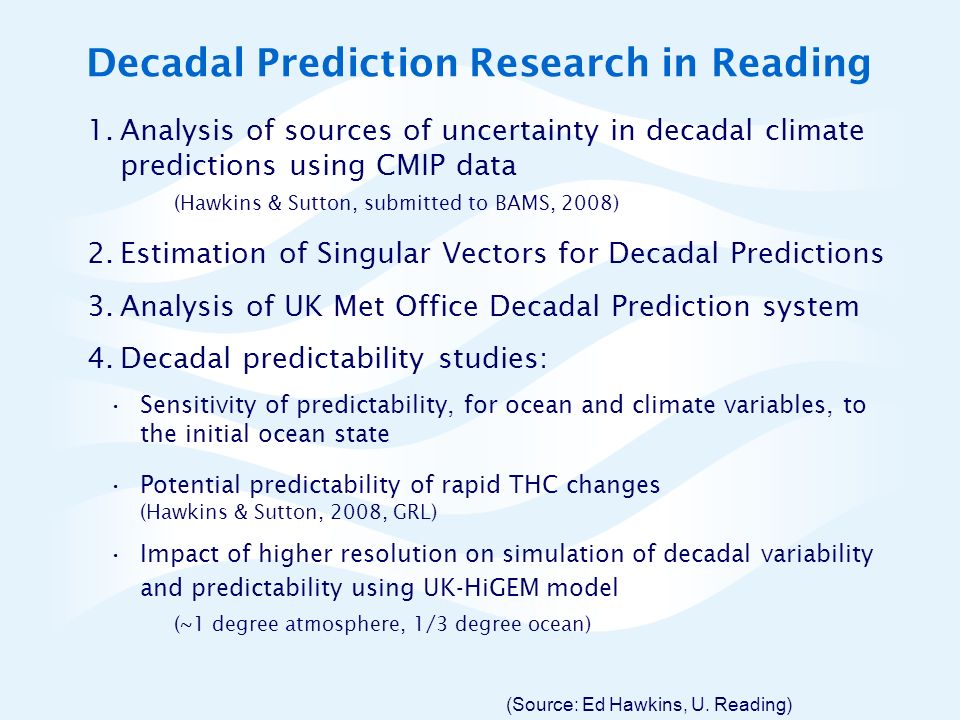 Decadal Prediction Research in Reading

1. Analysis of sources of uncertainty in decadal climate predictions using CMIP data

(Hawkins & Sutton, submitted to BAMS, 2008)

2. Estimation of Singular Vectors for Decadal Predictions

3. Analysis of UK Met Office Decadal Prediction system

4. Decadal predictability studies:

• Sensitivity of predictability, for ocean and climate variables, to the initial ocean state

• Potential predictability of rapid THC changes
(Hawkins & Sutton, 2008, GRL)

• Impact of higher resolution on simulation of decadal variability and predictability using UK-HiGEM model

(~1 degree atmosphere, 1/3 degree ocean)

(Source: Ed Hawkins, U. Reading)